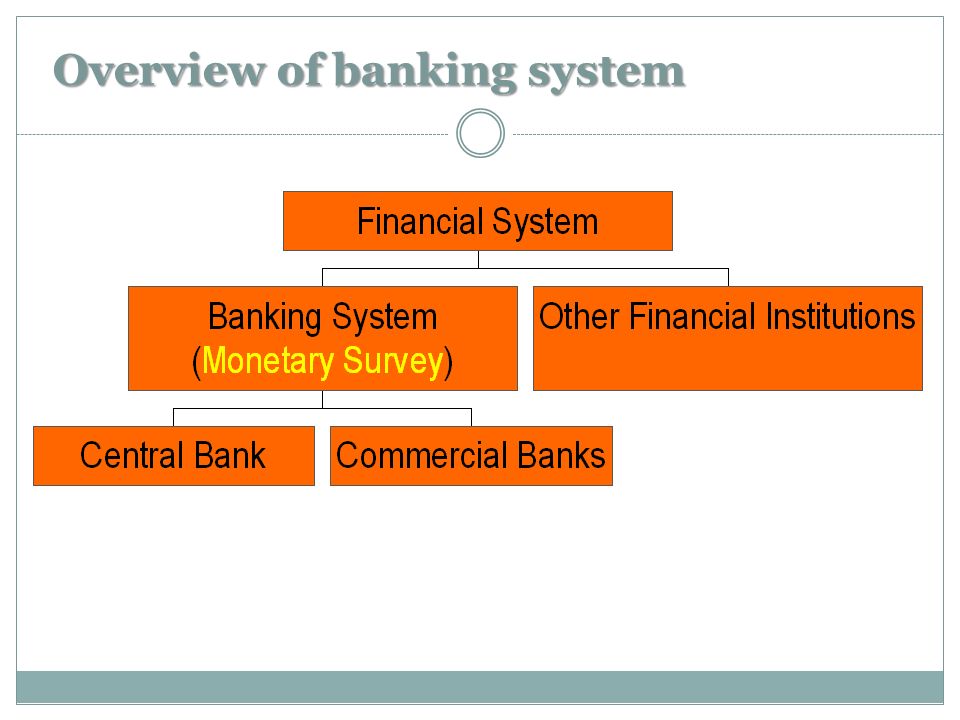 Overview of banking system

Financial System

Banking System
(Monetary Survey)

Other Financial Institutions

Central Bank

Commercial Banks